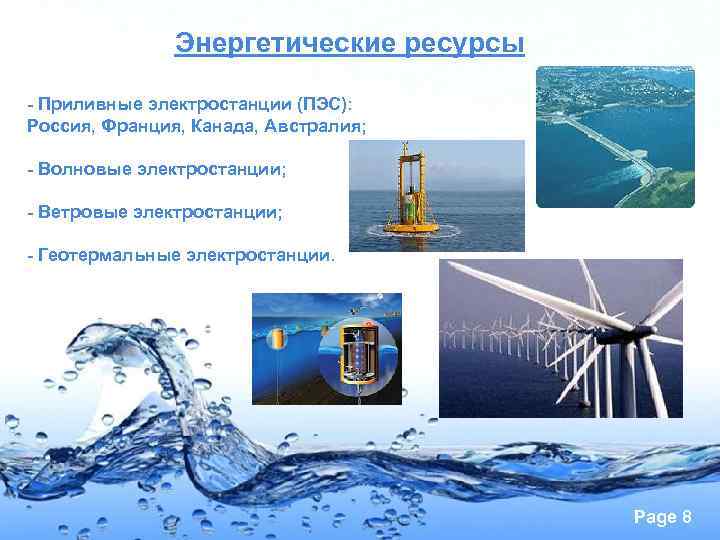 Энергетические ресурсы

- Приливные электростанции (ПЭС): Россия, Франция, Канада, Австралия;

- Волновые электростанции;

- Ветровые электростанции;

- Геотермальные электростанции.

Page 8